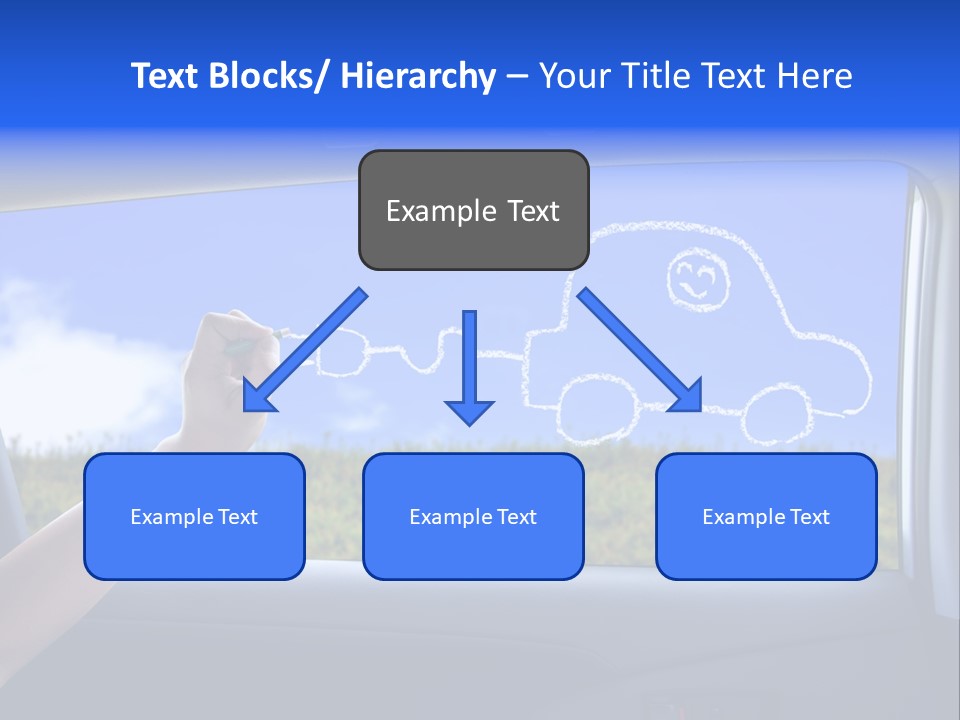 Text Blocks/ Hierarchy – Your Title Text Here

Example Text

Example Text

Example Text

Example Text